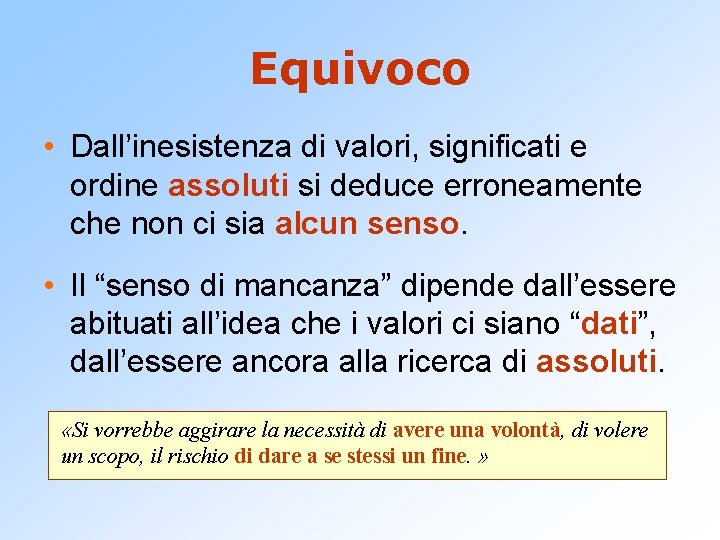 Equivoco

• Dall’inesistenza di valori, significati e ordine assoluti si deduce erroneamente che non ci sia alcun senso.

• Il “senso di mancanza” dipende dall’essere abituati all’idea che i valori ci siano “dati”, dall’essere ancora alla ricerca di assoluti.

«Si vorrebbe aggirare la necessità di avere una volontà, di volere un scopo, il rischio di dare a se stessi un fine. »